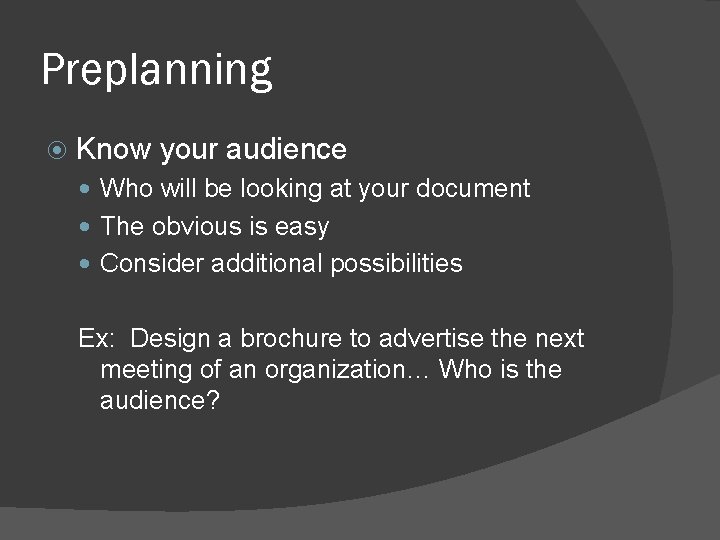 Preplanning

Know your audience
Who will be looking at your document
The obvious is easy
Consider additional possibilities

Ex: Design a brochure to advertise the next meeting of an organization… Who is the audience?